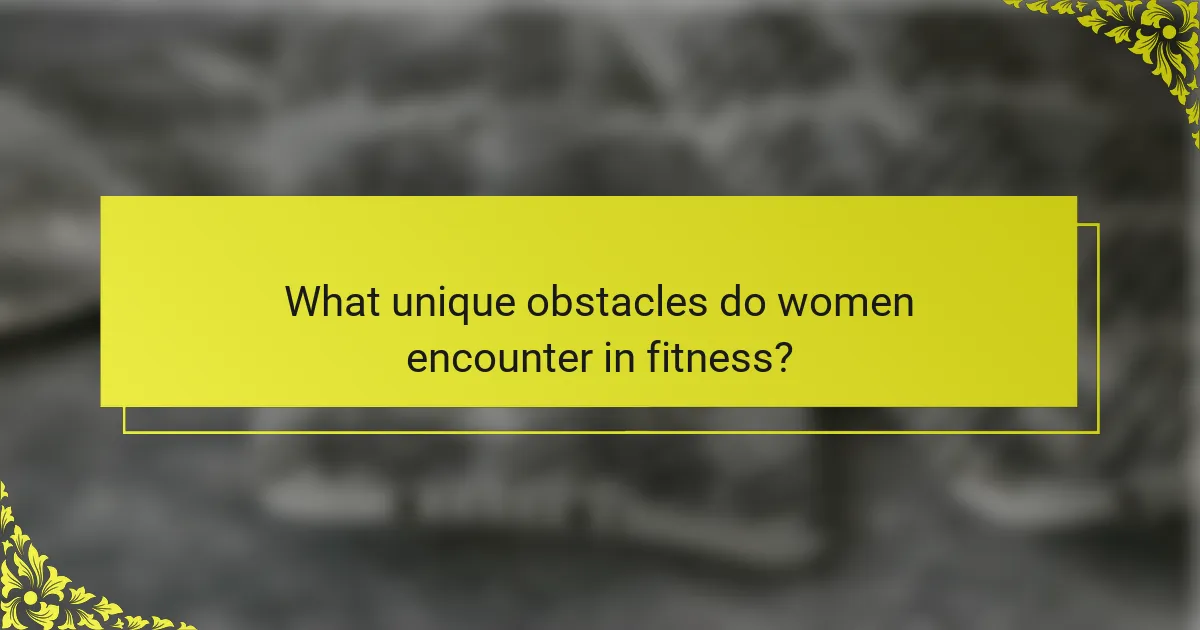 What unique obstacles do women encounter in fitness?